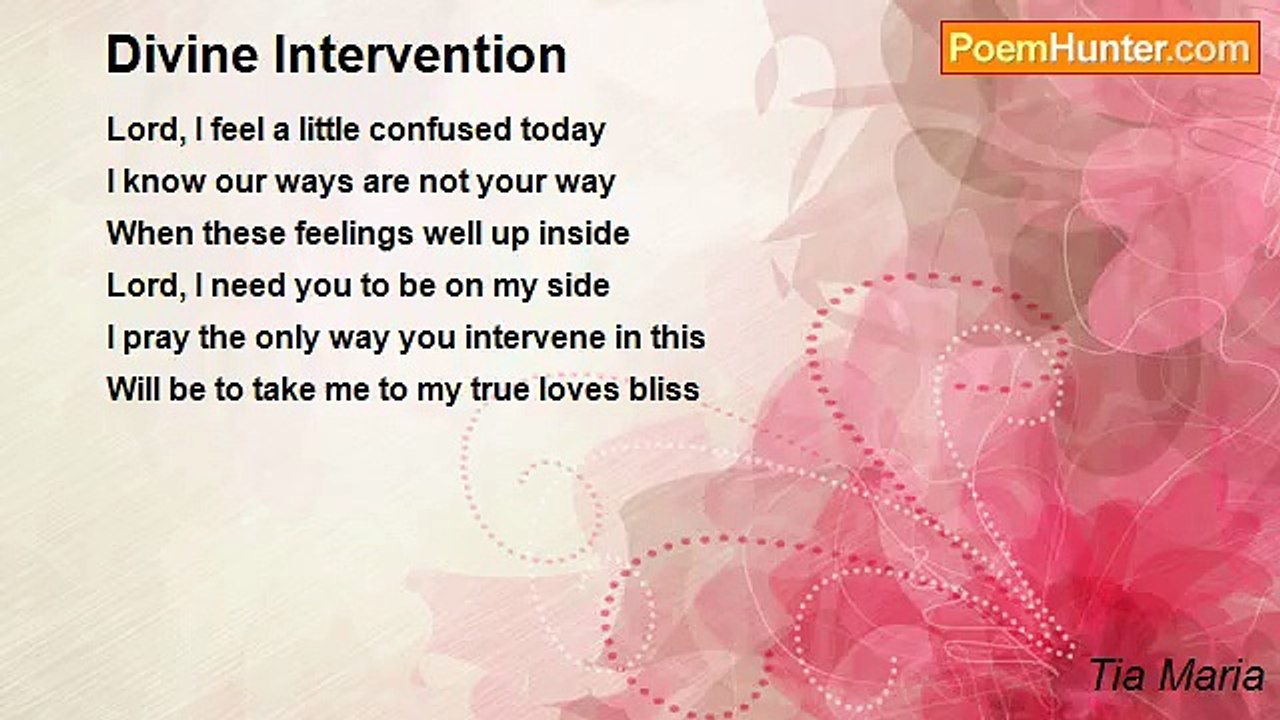 Divine Intervention

PoemHunter.com

Lord, I feel a little confused today
I know our ways are not your way
When these feelings well up inside
Lord, I need you to be on my side
I pray the only way you intervene in this
Will be to take me to my true loves bliss

Tia Maria